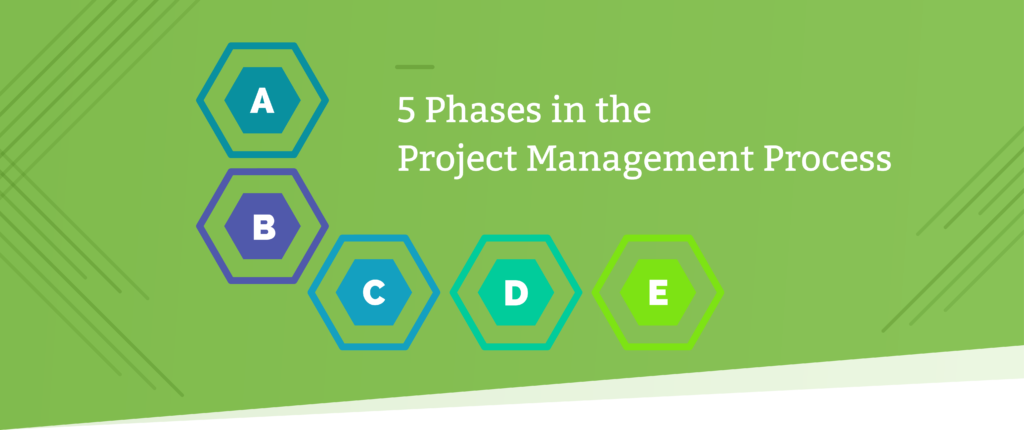 A

5 Phases in the
Project Management Process

B

C

D

E